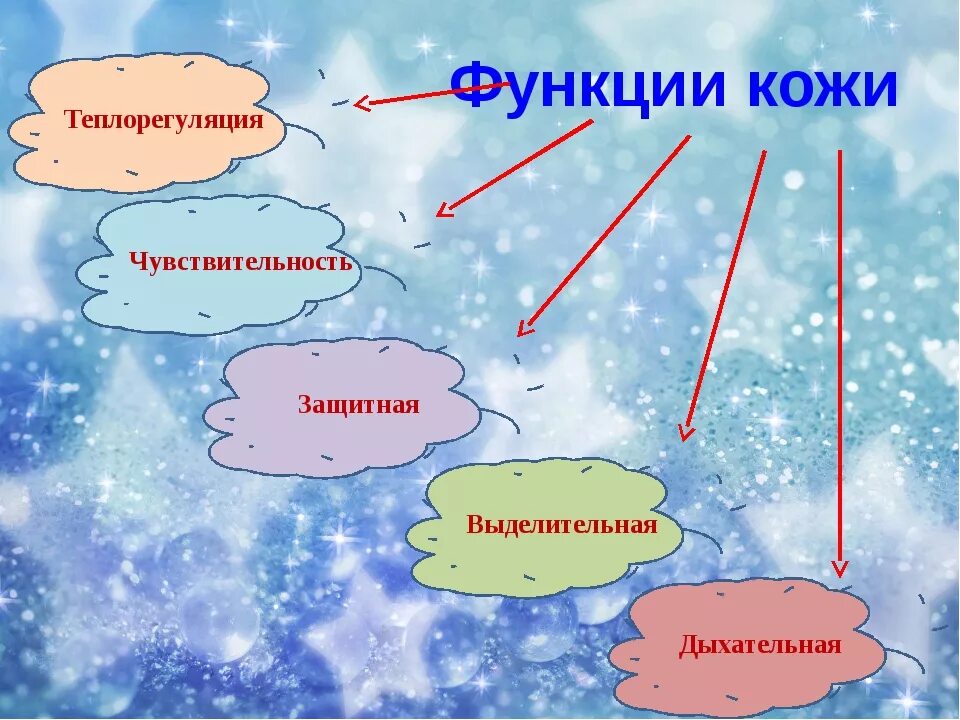 Функции кожи

Теплорегуляция

Чувствительность

Защитная

Выделительная

Дыхательная